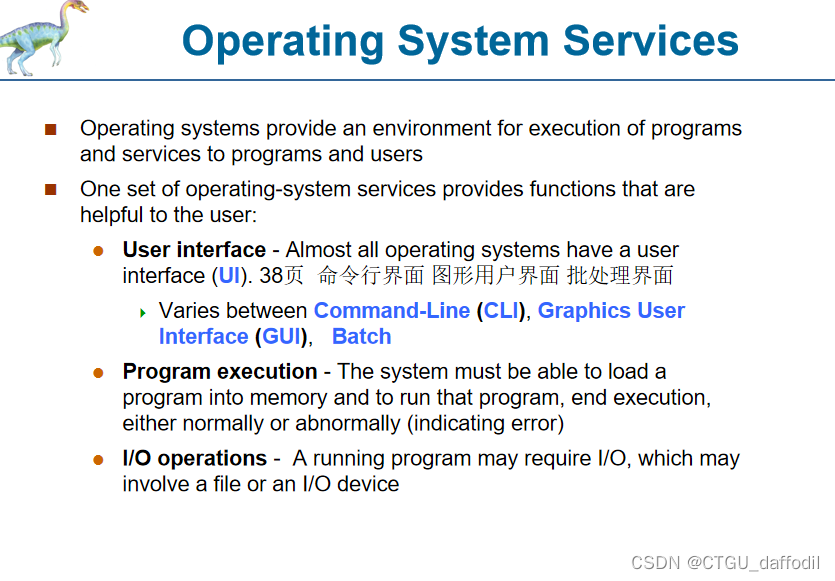 Operating System Services

Operating systems provide an environment for execution of programs and services to programs and users

One set of operating-system services provides functions that are helpful to the user:

User interface - Almost all operating systems have a user interface (UI). 38页 命令行界面 图形用户界面 批处理界面

Varies between Command-Line (CLI), Graphics User Interface (GUI), Batch

Program execution - The system must be able to load a program into memory and to run that program, end execution, either normally or abnormally (indicating error)

I/O operations - A running program may require I/O, which may involve a file or an I/O device

CSDN @CTGU_daffodil